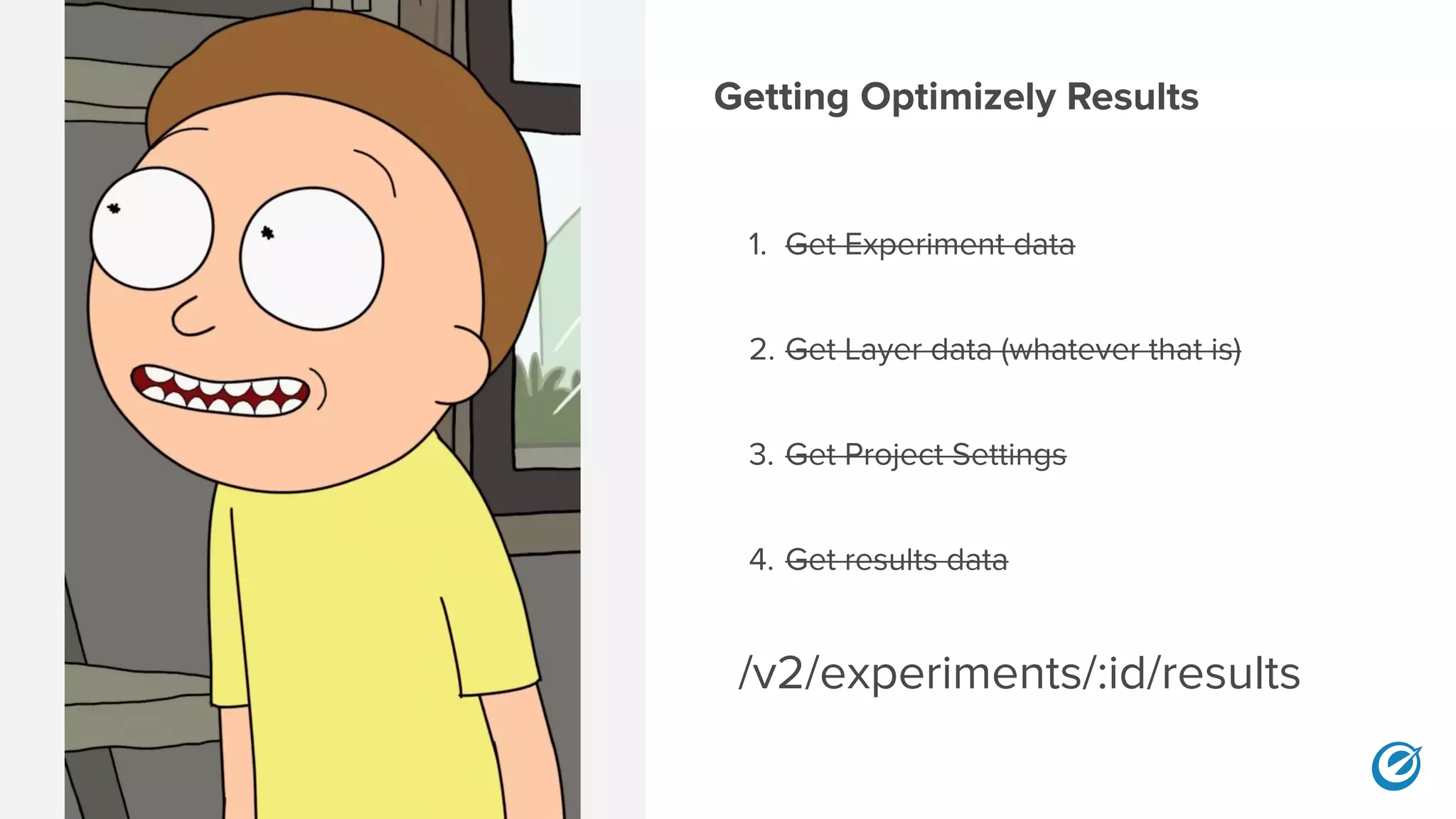 Getting Optimizely Results

1. ~~Get Experiment data~~

2. ~~Get Layer data (whatever that is)~~

3. ~~Get Project Settings~~

4. ~~Get results data~~

/v2/experiments/:id/results